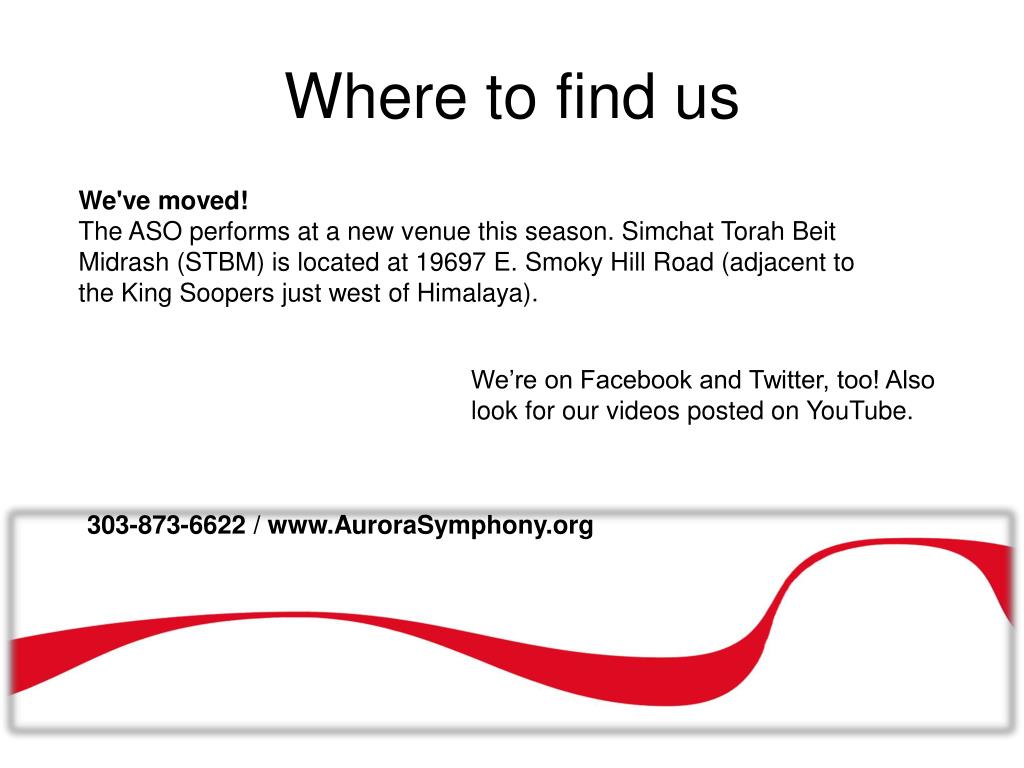 Where to find us

We've moved!
The ASO performs at a new venue this season. Simchat Torah Beit Midrash (STBM) is located at 19697 E. Smoky Hill Road (adjacent to the King Soopers just west of Himalaya).

We’re on Facebook and Twitter, too! Also look for our videos posted on YouTube.

303-873-6622 / www.AuroraSymphony.org